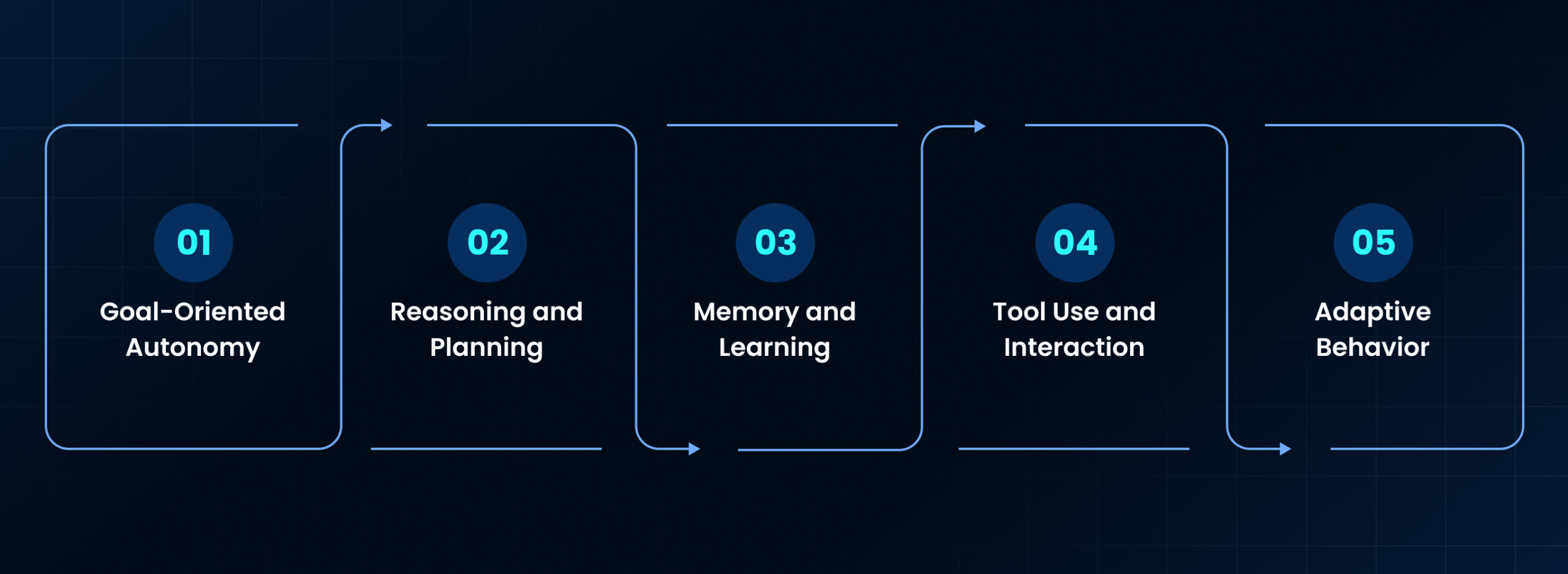 01
Goal-Oriented Autonomy

02
Reasoning and Planning

03
Memory and Learning

04
Tool Use and Interaction

05
Adaptive Behavior